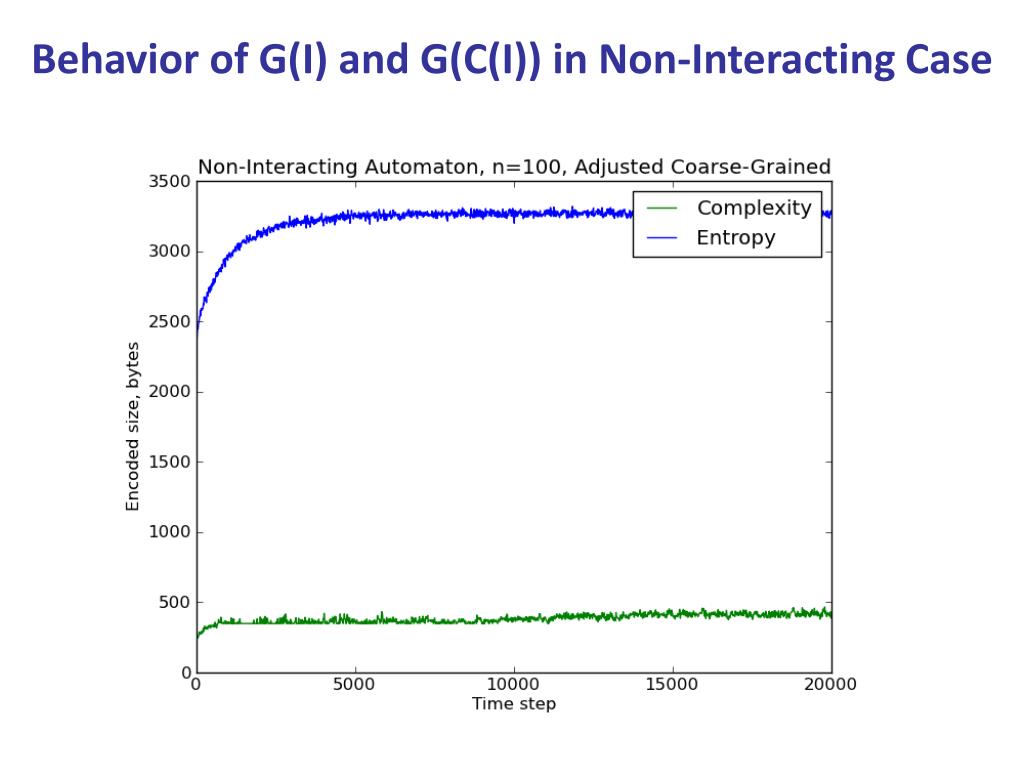 Behavior of G(I) and G(C(I)) in Non-Interacting Case

Non-Interacting Automaton, n=100, Adjusted Coarse-Grained

Complexity
Entropy

Encoded size, bytes

3500
3000
2500
2000
1500
1000
500
0

0
5000
10000
15000
20000

Time step